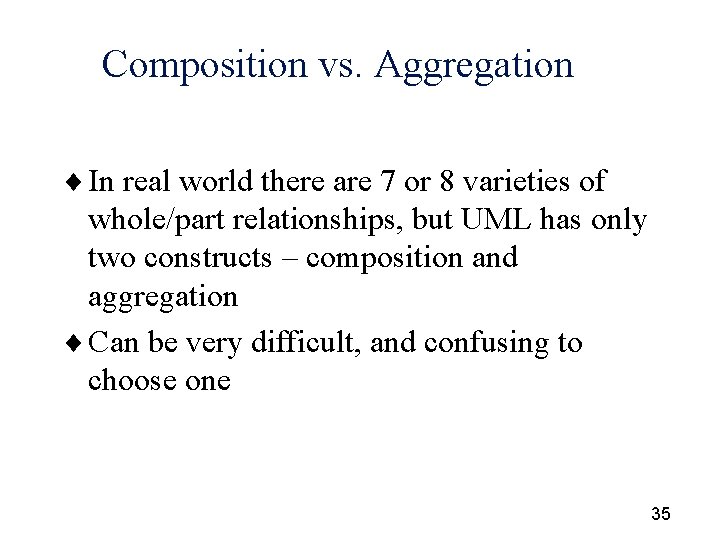 Composition vs. Aggregation

♦ In real world there are 7 or 8 varieties of whole/part relationships, but UML has only two constructs – composition and aggregation

♦ Can be very difficult, and confusing to choose one

35